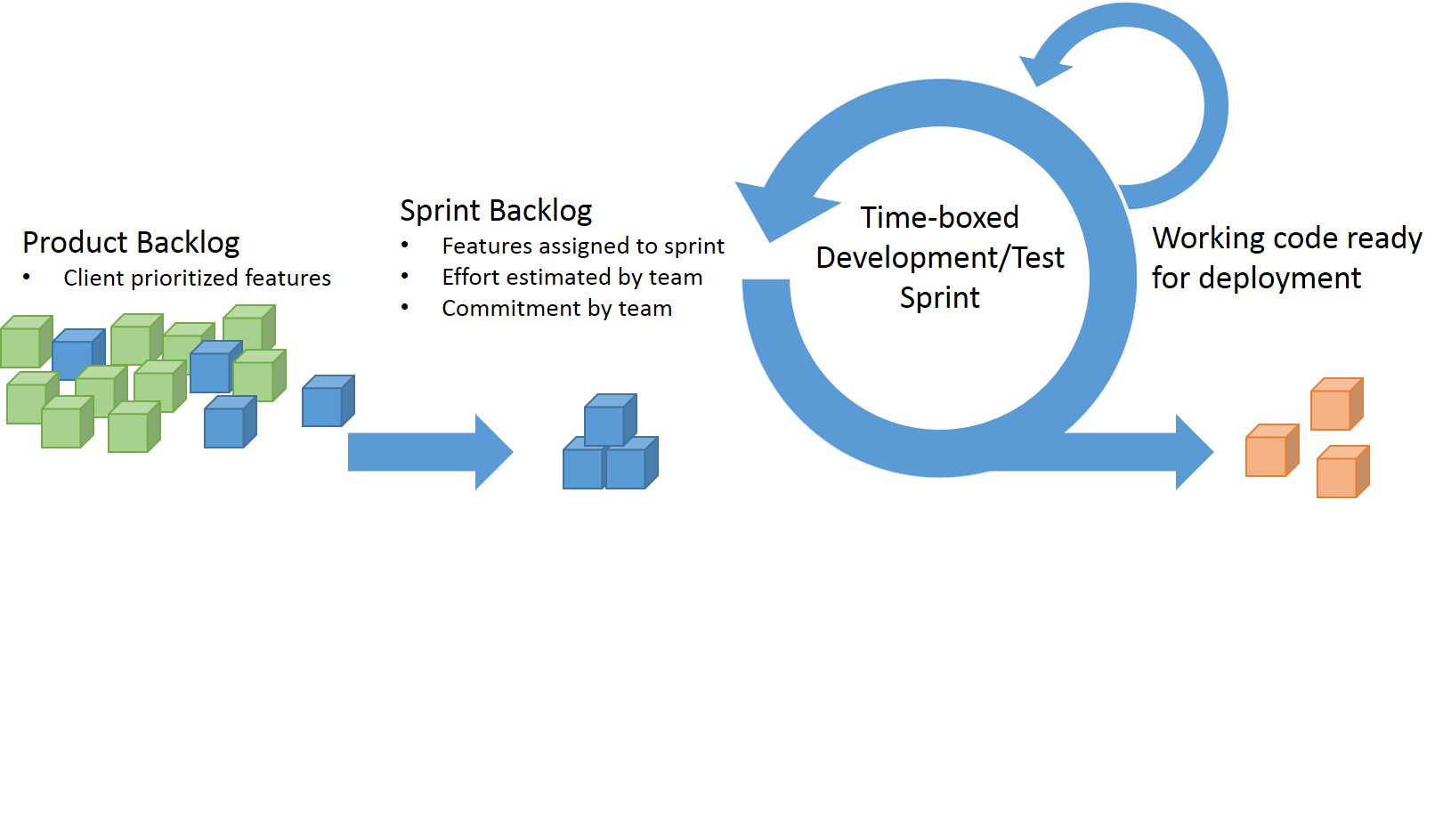 Product Backlog
• Client prioritized features

Sprint Backlog
• Features assigned to sprint
• Effort estimated by team
• Commitment by team

Time-boxed Development/Test Sprint

Working code ready for deployment